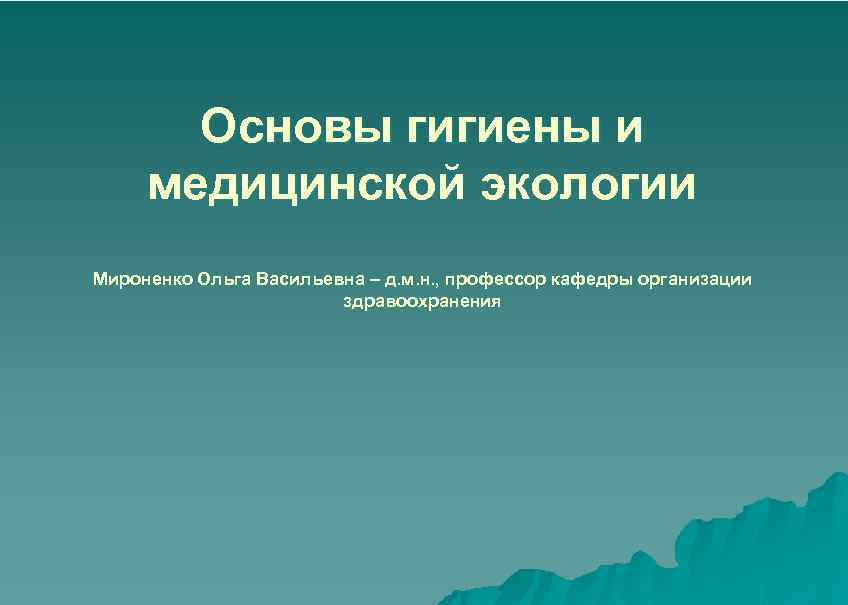 Основы гигиены и медицинской экологии

Мироненко Ольга Васильевна – д.м.н., профессор кафедры организации здравоохранения